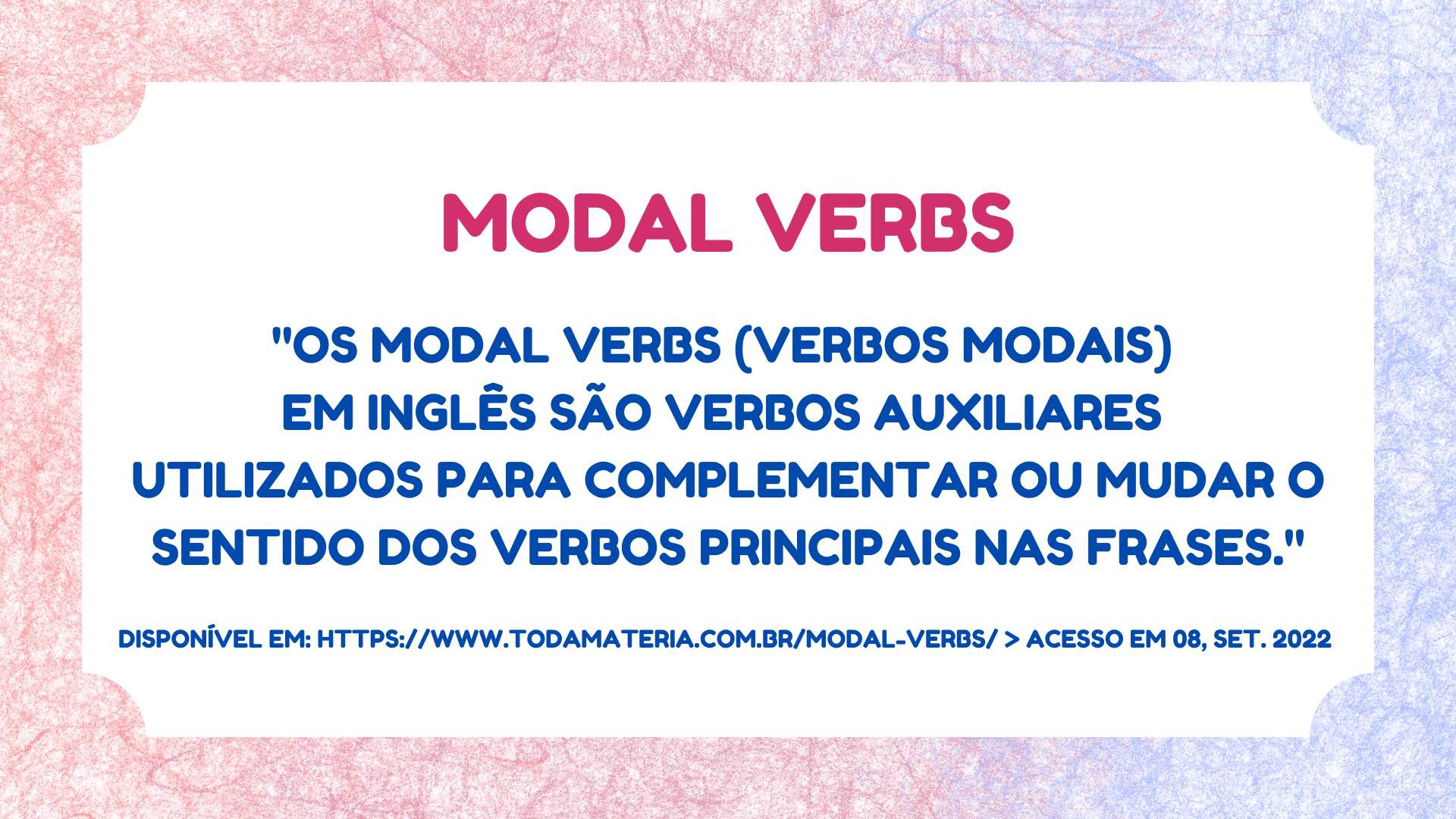 MODAL VERBS

"OS MODAL VERBS (VERBOS MODAIS) EM INGLÊS SÃO VERBOS AUXILIARES UTILIZADOS PARA COMPLEMENTAR OU MUDAR O SENTIDO DOS VERBOS PRINCIPAIS NAS FRASES."

DISPONÍVEL EM: HTTPS://WWW.TODAMATERIA.COM.BR/MODAL-VERBS/ > ACESSO EM 08, SET. 2022